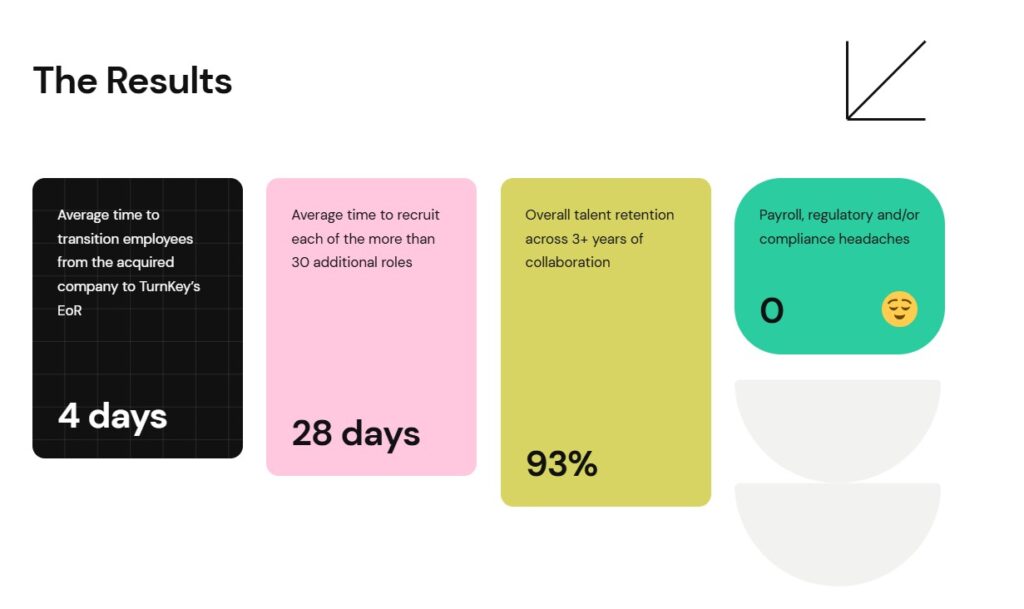 The Results

Average time to transition employees from the acquired company to TurnKey's EoR

4 days

Average time to recruit each of the more than 30 additional roles

28 days

Overall talent retention across 3+ years of collaboration

93%

Payroll, regulatory and/or compliance headaches

0